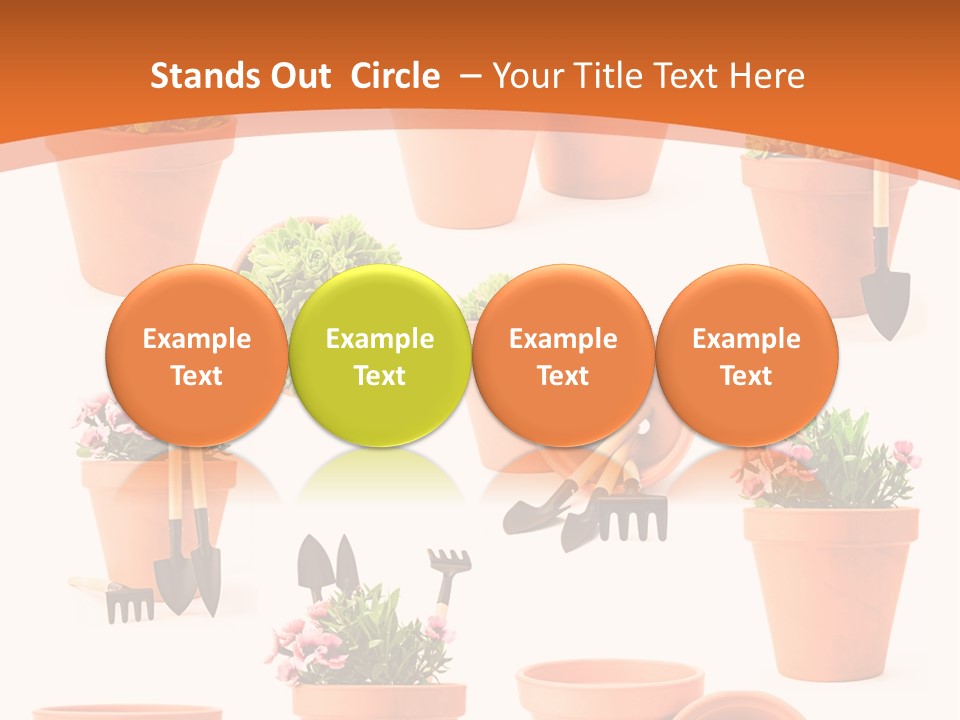 Stands Out Circle – Your Title Text Here

Example Text

Example Text

Example Text

Example Text